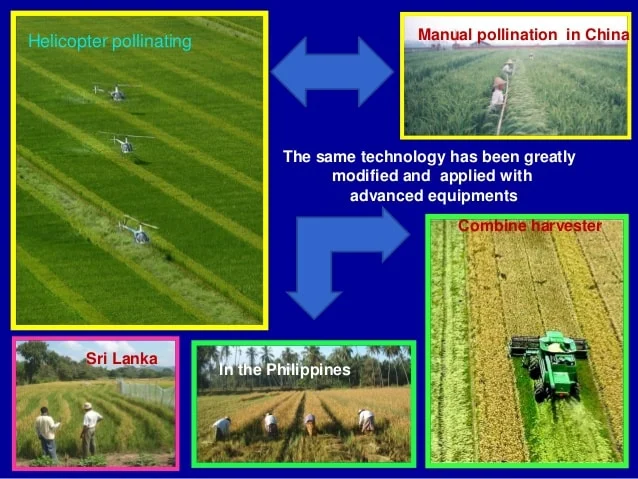 Helicopter pollinating

Manual pollination in China

The same technology has been greatly modified and applied with advanced equipments

Combine harvester

Sri Lanka

In the Philippines